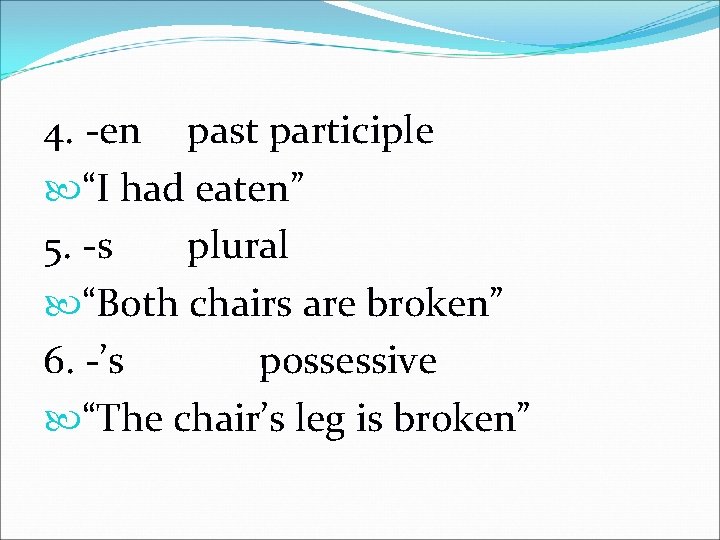 4. -en past participle

“I had eaten”

5. -s plural

“Both chairs are broken”

6. -’s possessive

“The chair’s leg is broken”